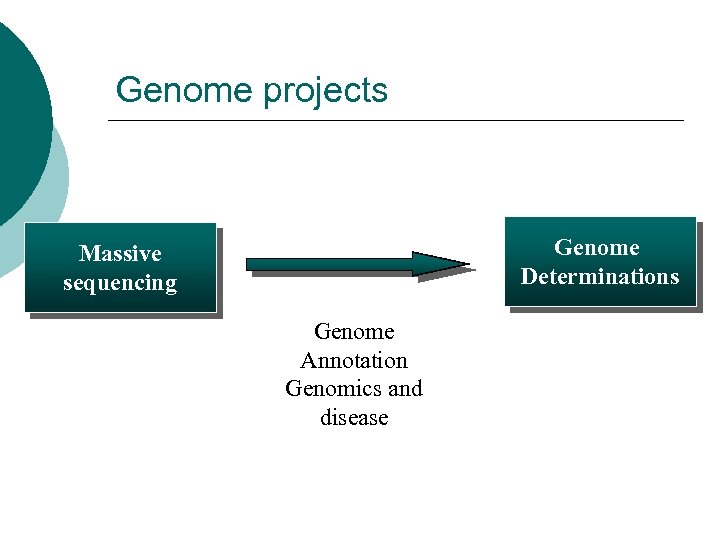 Genome projects

Massive sequencing

Genome Determinations

Genome
Annotation
Genomics and
disease